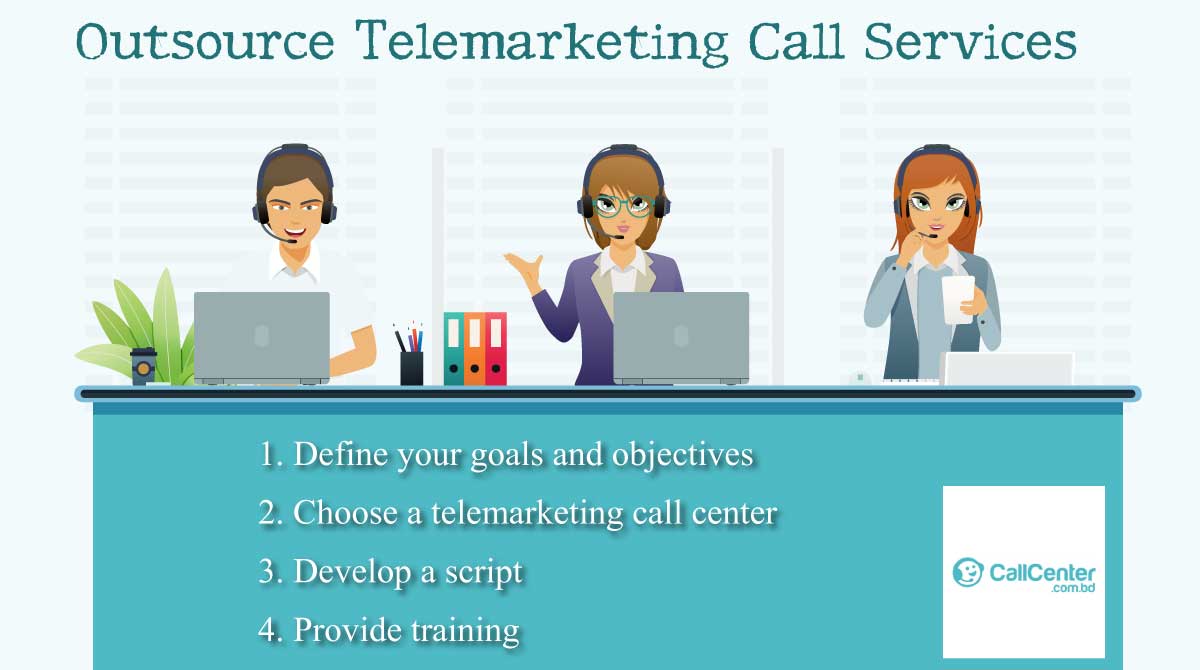 Outsource Telemarketing Call Services

1. Define your goals and objectives
2. Choose a telemarketing call center
3. Develop a script
4. Provide training

CallCenter
.com.bd